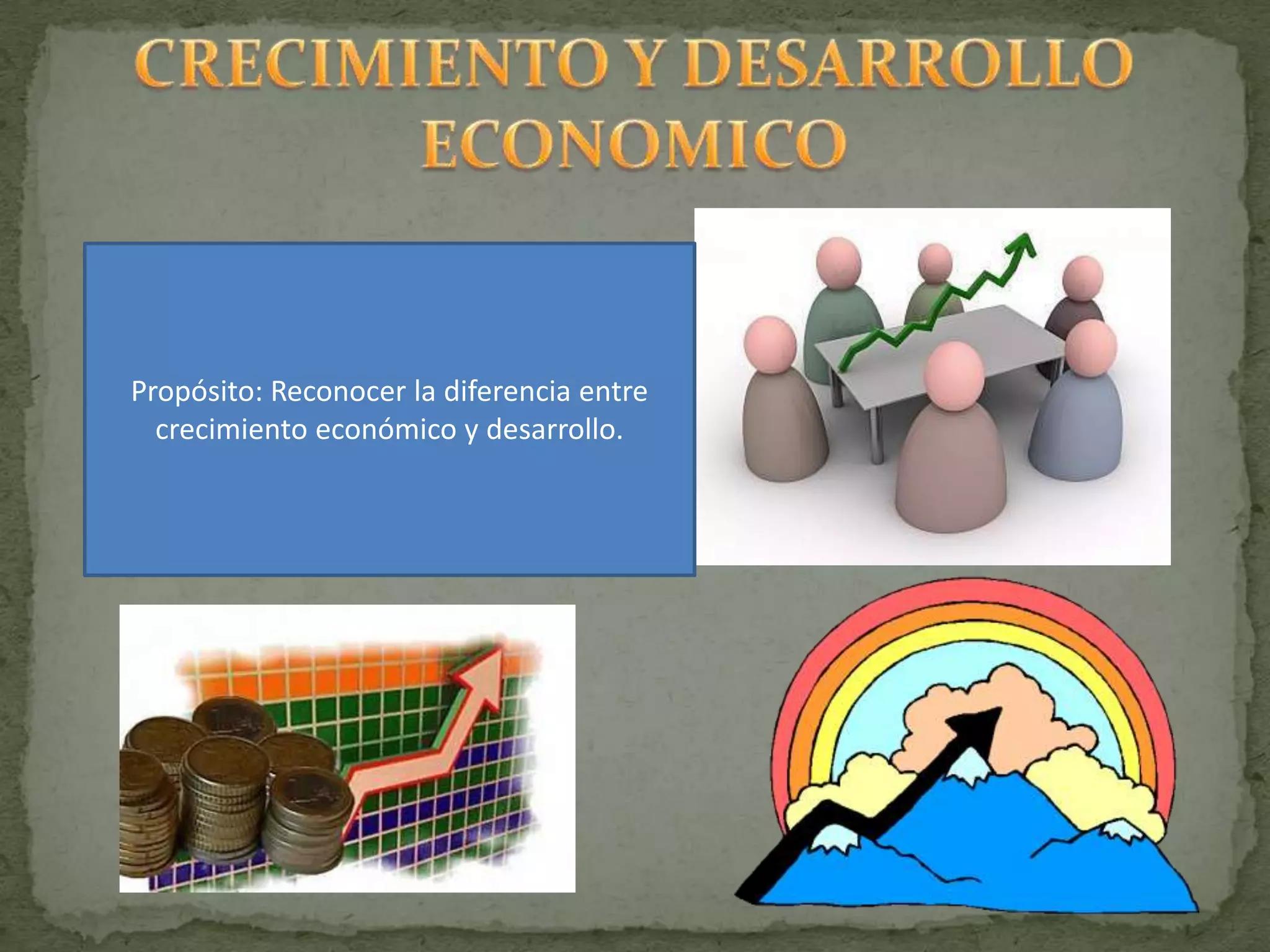 CRECIMIENTO Y DESARROLLO ECONOMICO

Propósito: Reconocer la diferencia entre crecimiento económico y desarrollo.